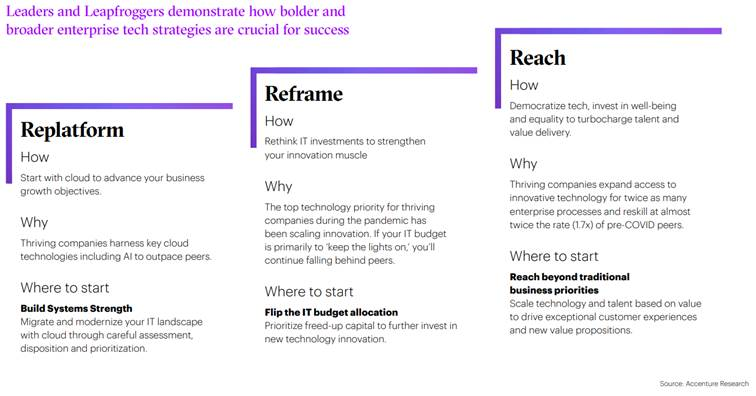 Leaders and Leapfroggers demonstrate how bolder and broader enterprise tech strategies are crucial for success

Replatform

How

Start with cloud to advance your business growth objectives.

Why

Thriving companies harness key cloud technologies including AI to outpace peers.

Where to start

Build Systems Strength

Migrate and modernize your IT landscape with cloud through careful assessment, disposition and prioritization.

Reframe

How

Rethink IT investments to strengthen your innovation muscle

Why

The top technology priority for thriving companies during the pandemic has been scaling innovation. If your IT budget is primarily to 'keep the lights on,' you'll continue falling behind peers.

Where to start

Flip the IT budget allocation

Prioritize freed-up capital to further invest in new technology innovation.

Reach

How

Democratize tech, invest in well-being and equality to turbocharge talent and value delivery.

Why

Thriving companies expand access to innovative technology for twice as many enterprise processes and reskill at almost twice the rate (1.7x) of pre-COVID peers.

Where to start

Reach beyond traditional business priorities

Scale technology and talent based on value to drive exceptional customer experiences and new value propositions.

Source: Accenture Research